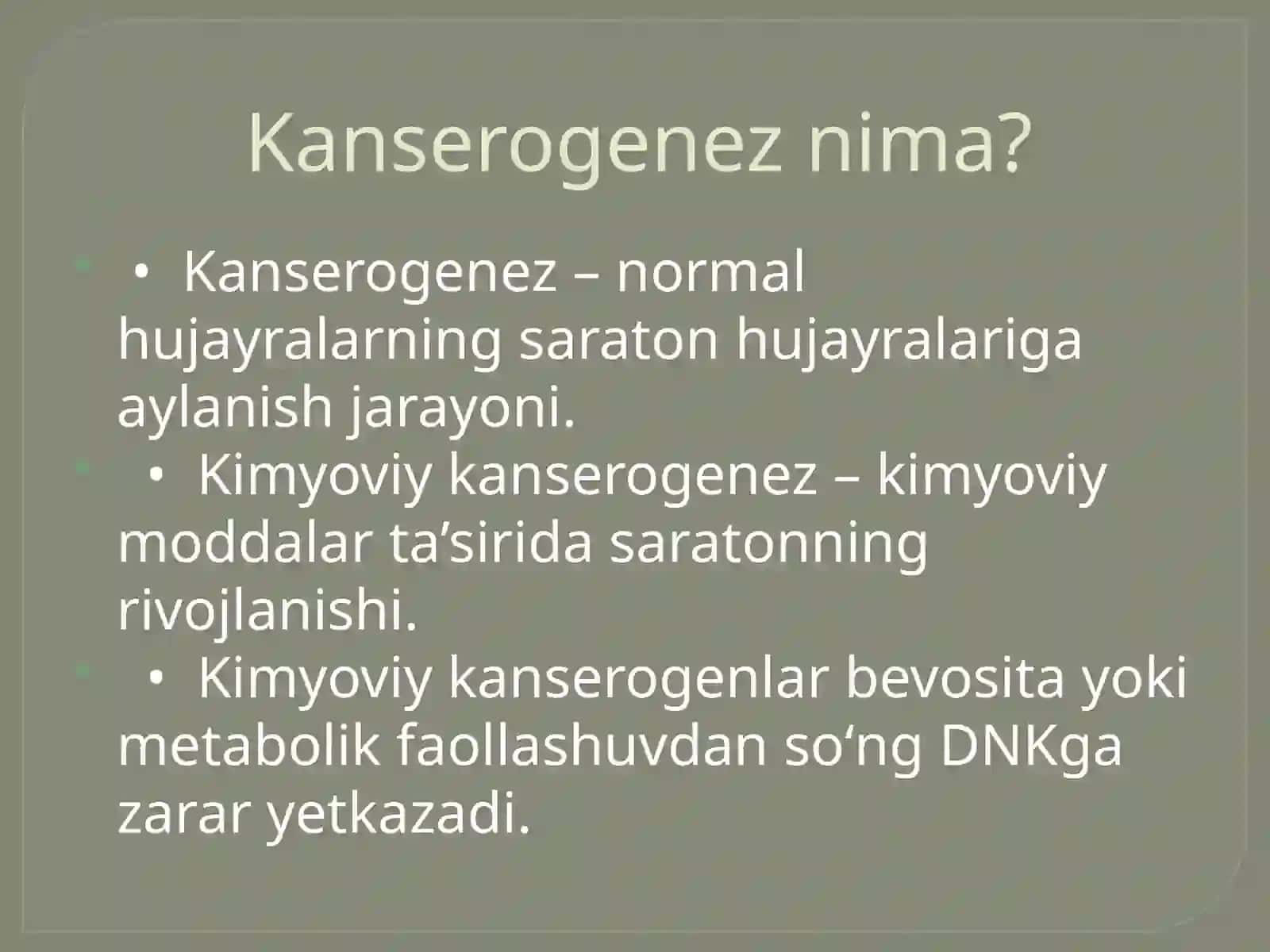 Kanserogenez nima?

• Kanserogenez – normal hujayralarning saraton hujayralariga aylanish jarayoni.

• Kimyoviy kanserogenez – kimyoviy moddalar ta’sirida saratonning rivojlanishi.

• Kimyoviy kanserogenlar bevosita yoki metabolik faollashuvdan so‘ng DNKga zarar yetkazadi.